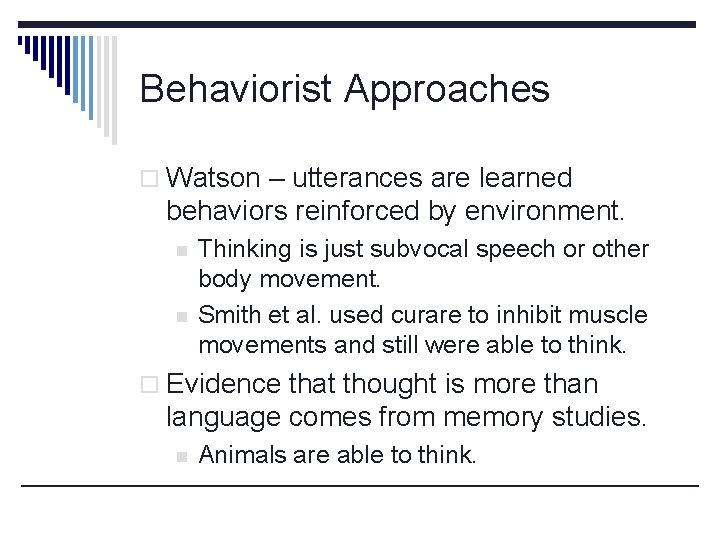 Behaviorist Approaches

Watson – utterances are learned behaviors reinforced by environment.

Thinking is just subvocal speech or other body movement.

Smith et al. used curare to inhibit muscle movements and still were able to think.

Evidence that thought is more than language comes from memory studies.

Animals are able to think.